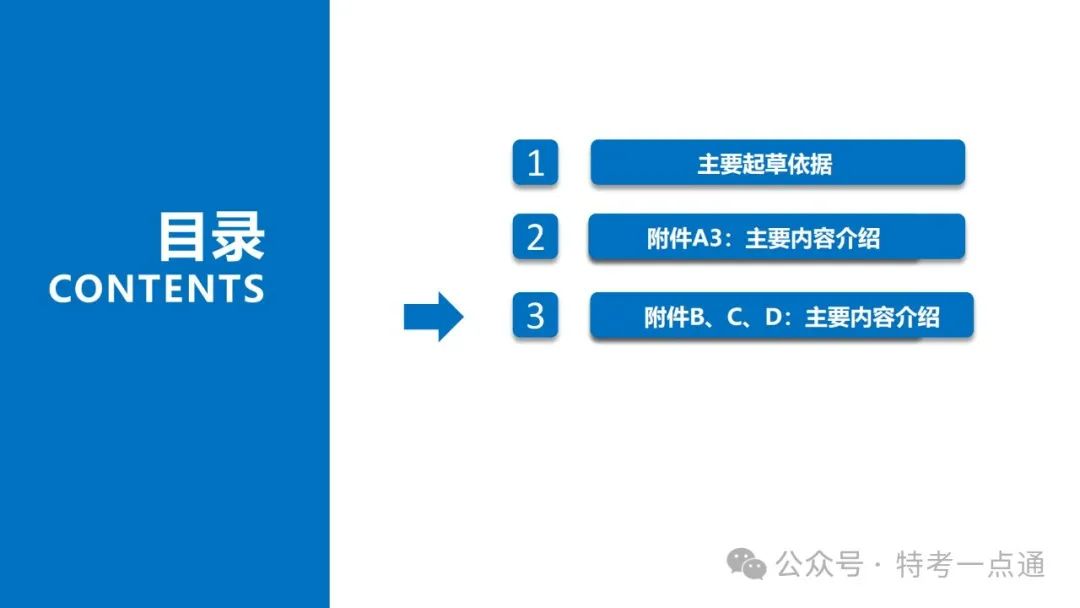 目录
CONTENTS

1 主要起草依据

2 附件A3：主要内容介绍

3 附件B、C、D：主要内容介绍

公众号 · 特考一点通